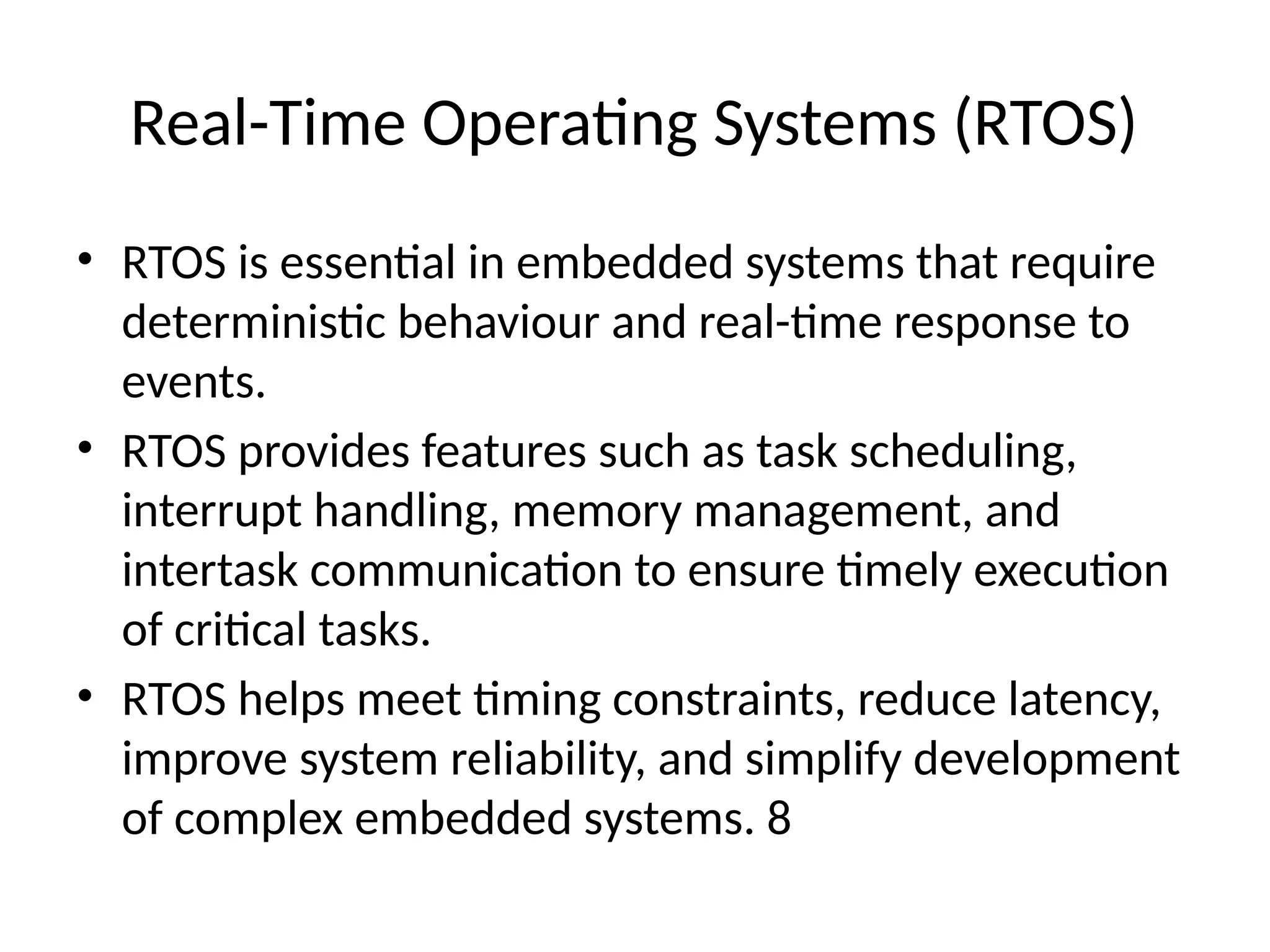 Real-Time Operating Systems (RTOS)

• RTOS is essential in embedded systems that require deterministic behaviour and real-time response to events.
• RTOS provides features such as task scheduling, interrupt handling, memory management, and intertask communication to ensure timely execution of critical tasks.
• RTOS helps meet timing constraints, reduce latency, improve system reliability, and simplify development of complex embedded systems. 8